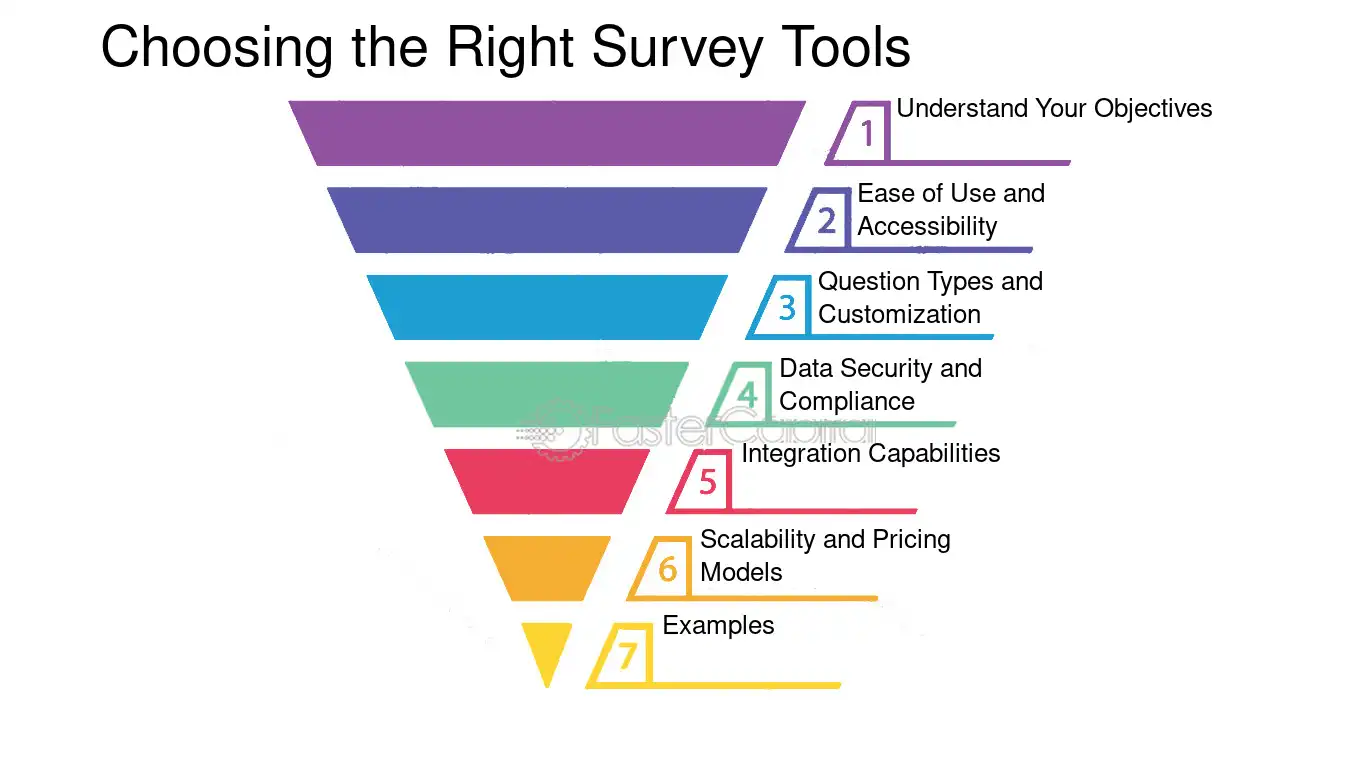 Choosing the Right Survey Tools

1 Understand Your Objectives

2 Ease of Use and Accessibility

3 Question Types and Customization

4 Data Security and Compliance

FasterCapital

5 Integration Capabilities

6 Scalability and Pricing Models

7 Examples